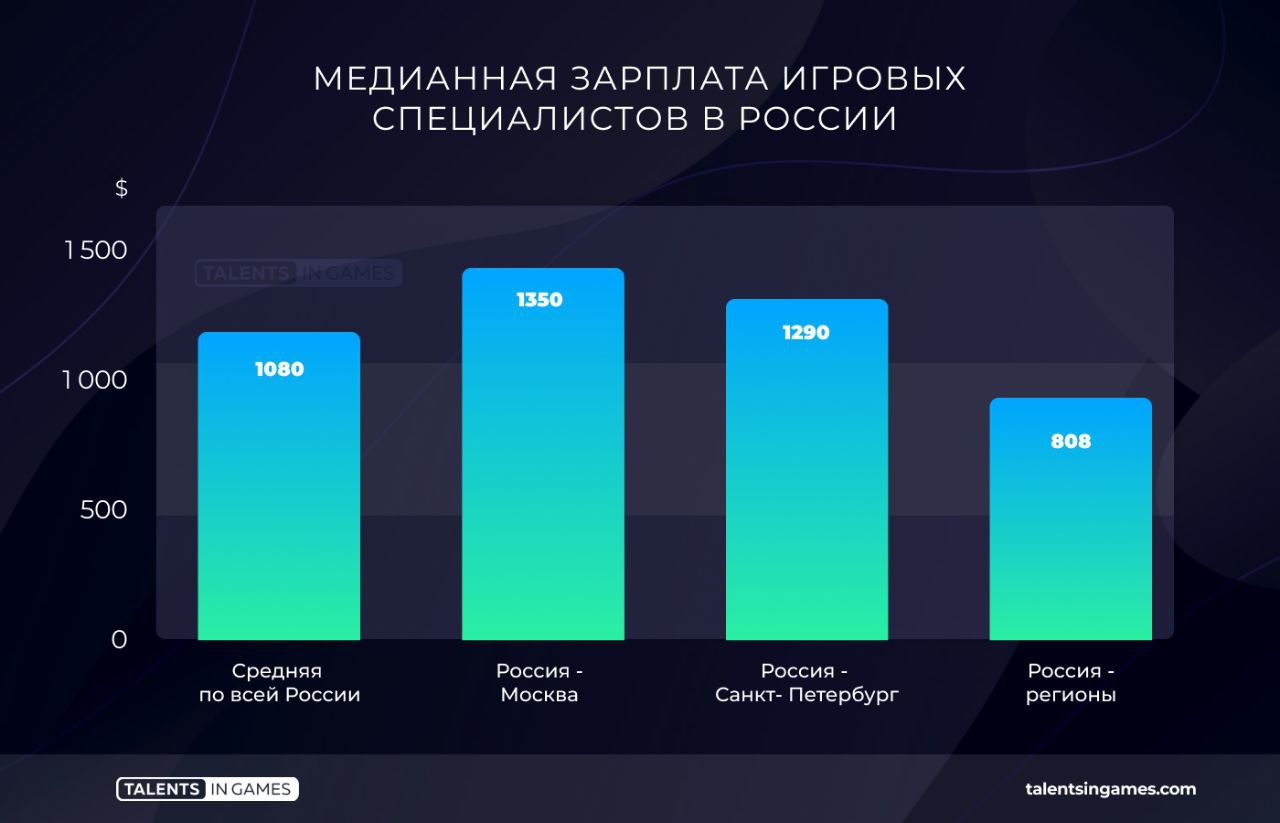 МЕДИАННАЯ ЗАРПЛАТА ИГРОВЫХ СПЕЦИАЛИСТОВ В РОССИИ

$

1 500
1 000
500
0

TALENTS IN GAMES

1080
1350
1290
808

Средняя по всей России
Россия - Москва
Россия - Санкт- Петербург
Россия - регионы

TALENTS IN GAMES

talentsingames.com